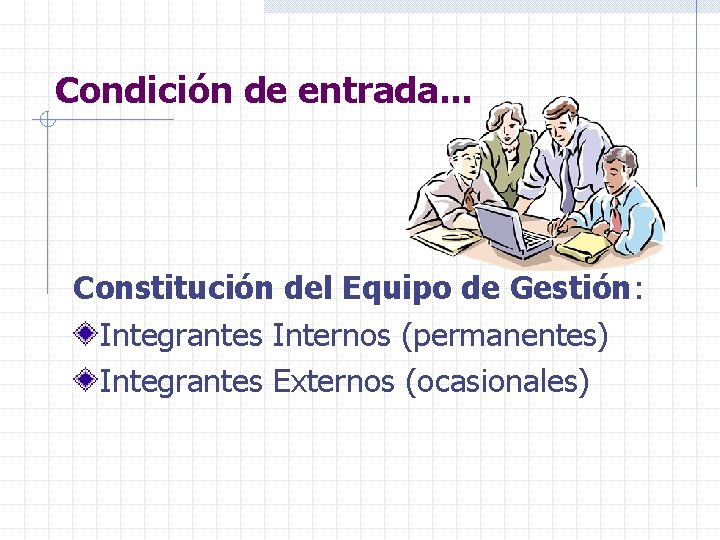 Condición de entrada...

Constitución del Equipo de Gestión:

Integrantes Internos (permanentes)

Integrantes Externos (ocasionales)